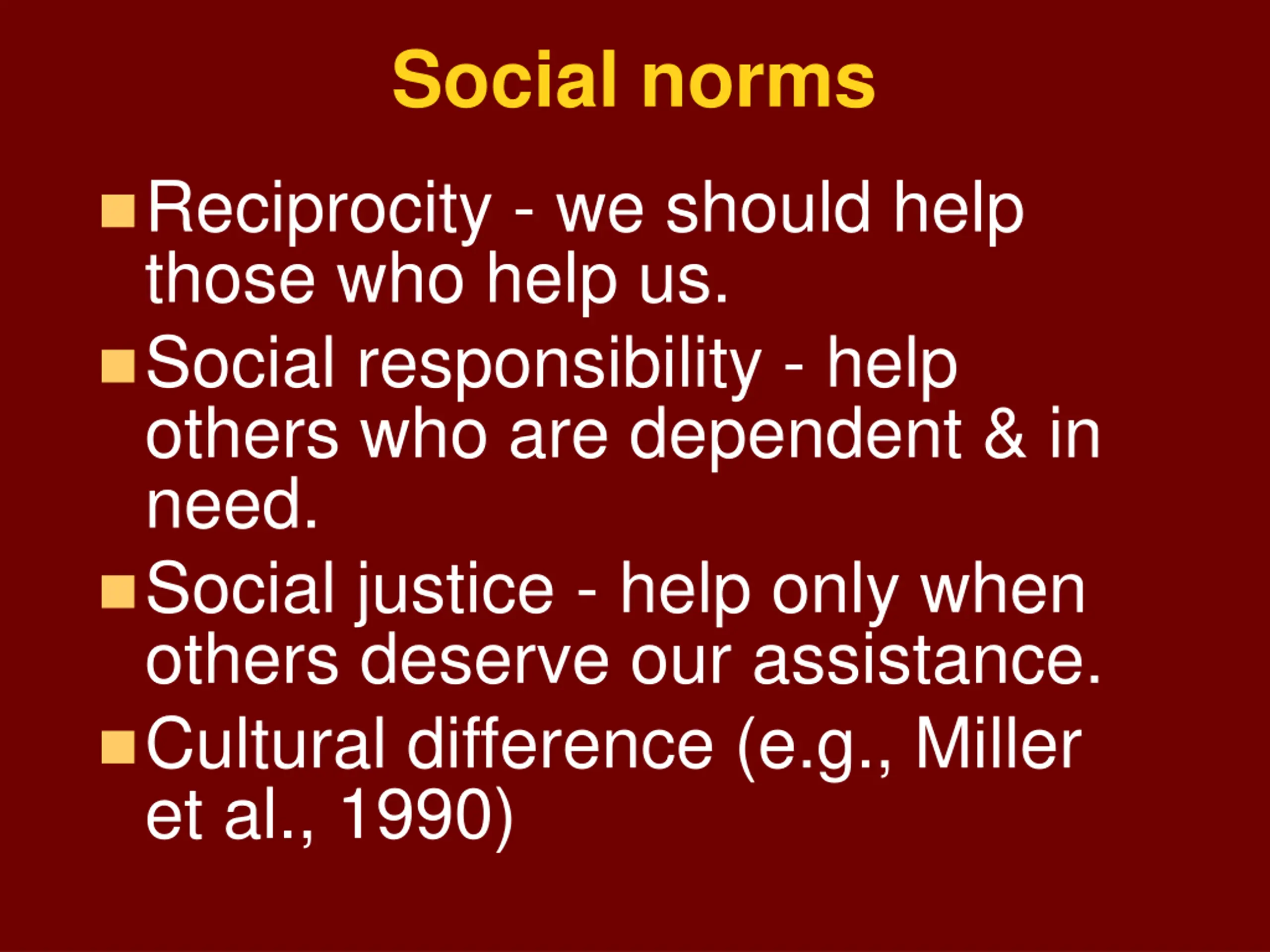 Social norms

- Reciprocity - we should help those who help us.
- Social responsibility - help others who are dependent & in need.
- Social justice - help only when others deserve our assistance.
- Cultural difference (e.g., Miller et al., 1990)